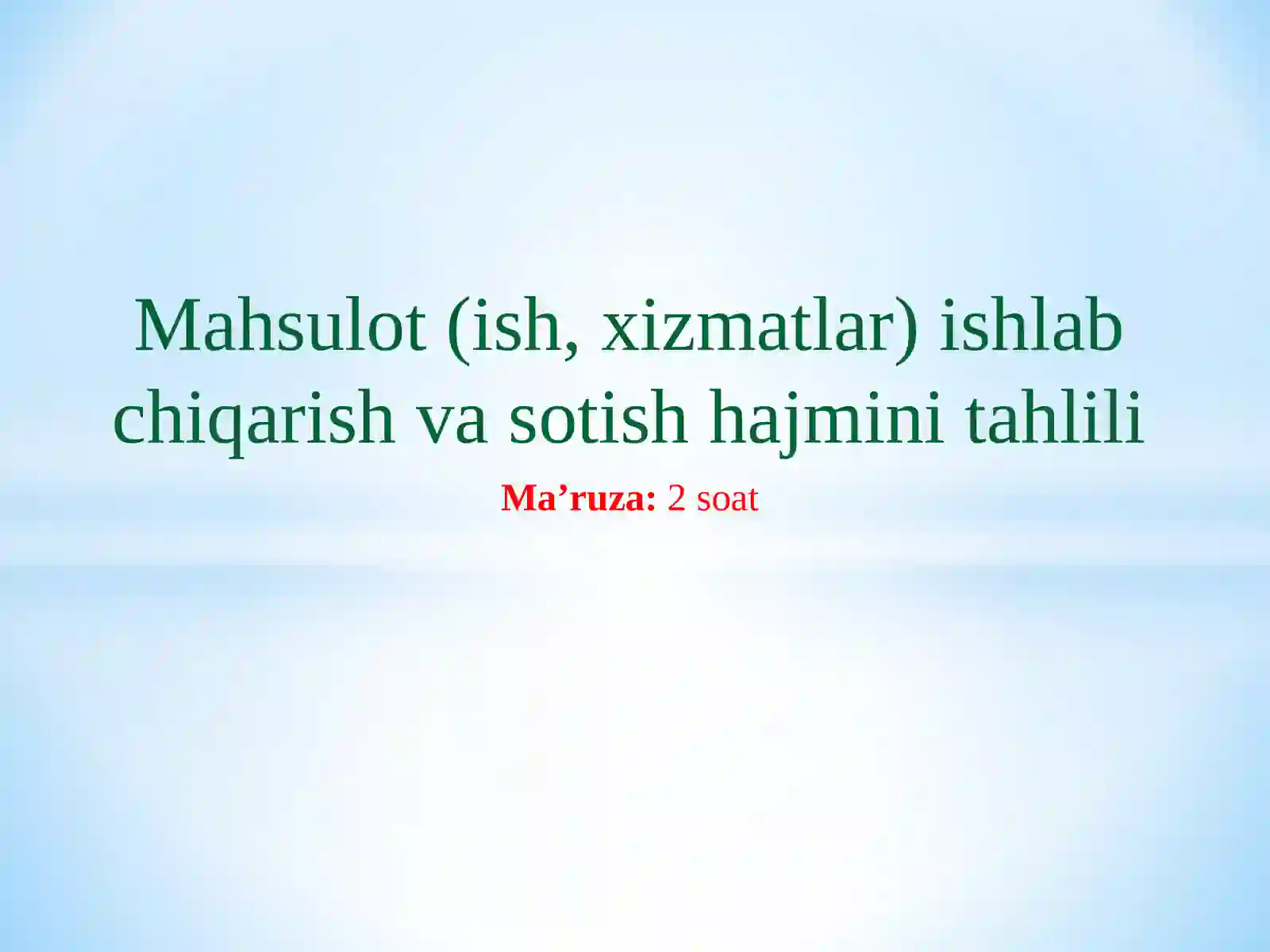 Mahsulot (ish, xizmatlar) ishlab chiqarish va sotish hajmini tahlili

Ma’ruza: 2 soat